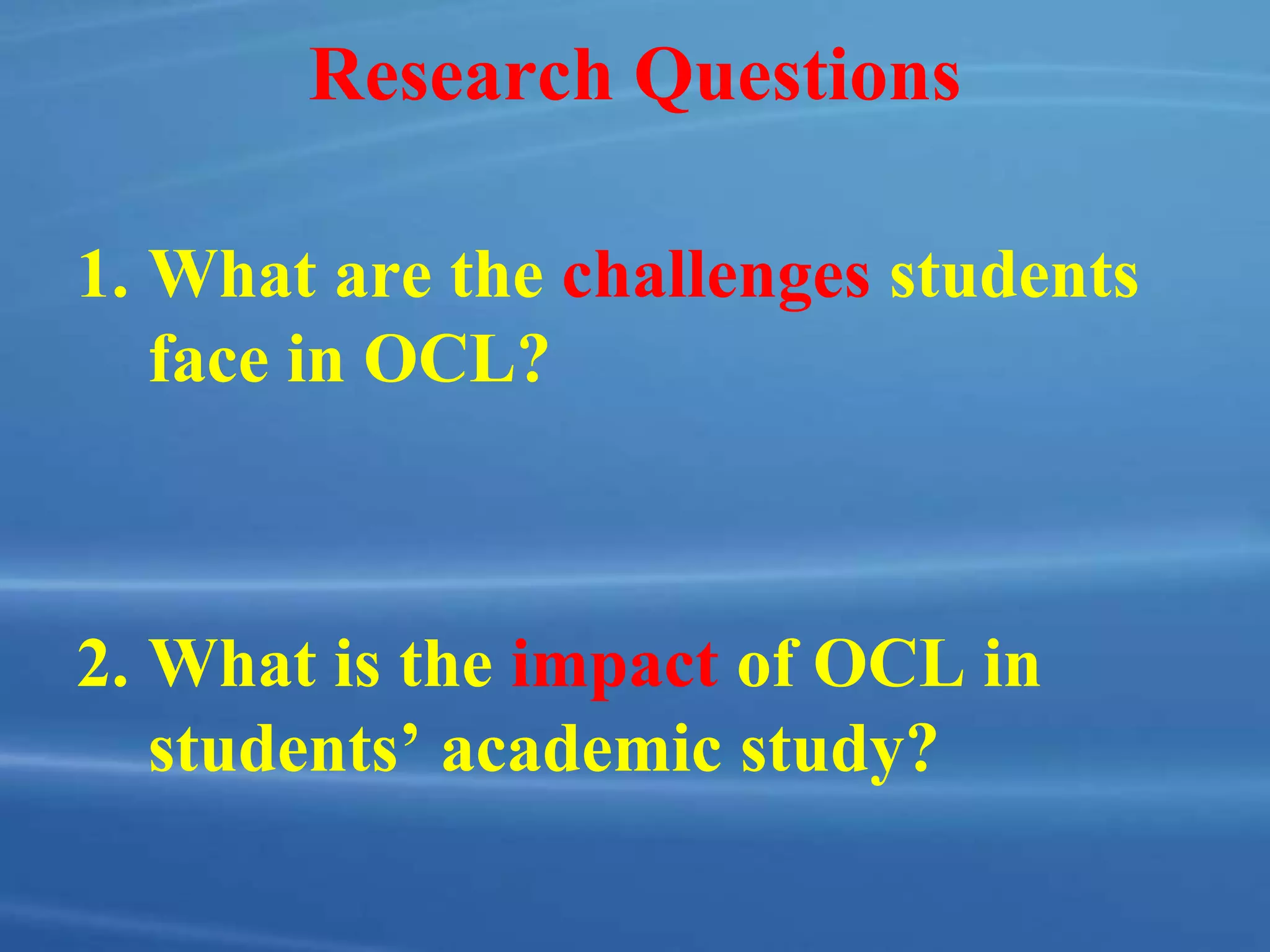 Research Questions

1. What are the challenges students face in OCL?

2. What is the impact of OCL in students’ academic study?